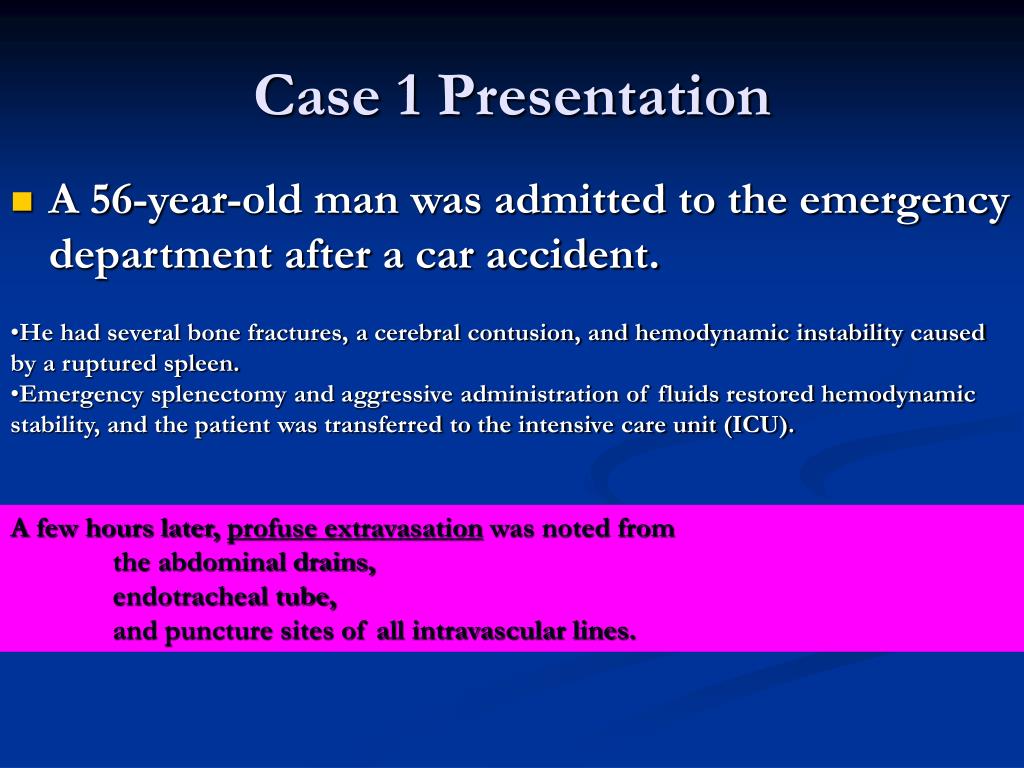 Case 1 Presentation

A 56-year-old man was admitted to the emergency department after a car accident.

•He had several bone fractures, a cerebral contusion, and hemodynamic instability caused by a ruptured spleen.
•Emergency splenectomy and aggressive administration of fluids restored hemodynamic stability, and the patient was transferred to the intensive care unit (ICU).

A few hours later, profuse extravasation was noted from
the abdominal drains,
endotracheal tube,
and puncture sites of all intravascular lines.